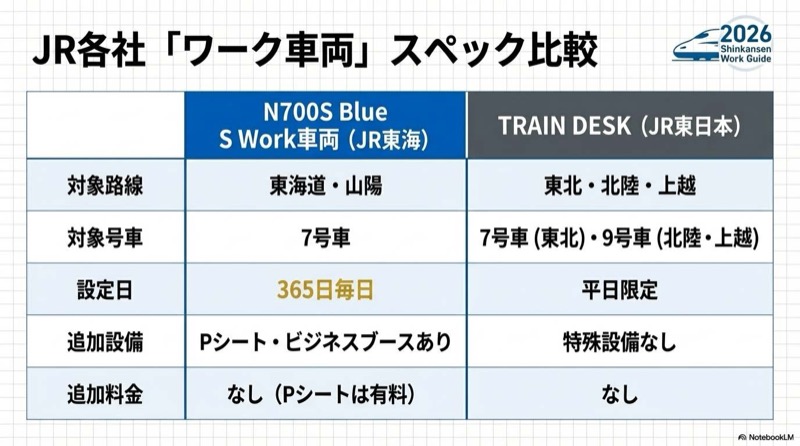 JR各社「ワーク車両」スペック比較

2026 Shinkansen Work Guide

|  | N700S Blue S Work車両（JR東海） | TRAIN DESK（JR東日本） |
|---|---|---|
| 対象路線 | 東海道・山陽 | 東北・北陸・上越 |
| 対象号車 | 7号車 | 7号車 (東北)・9号車 (北陸・上越) |
| 設定日 | 365日毎日 | 平日限定 |
| 追加設備 | Pシート・ビジネスブースあり | 特殊設備なし |
| 追加料金 | なし（Pシートは有料） | なし |

NotebookLM